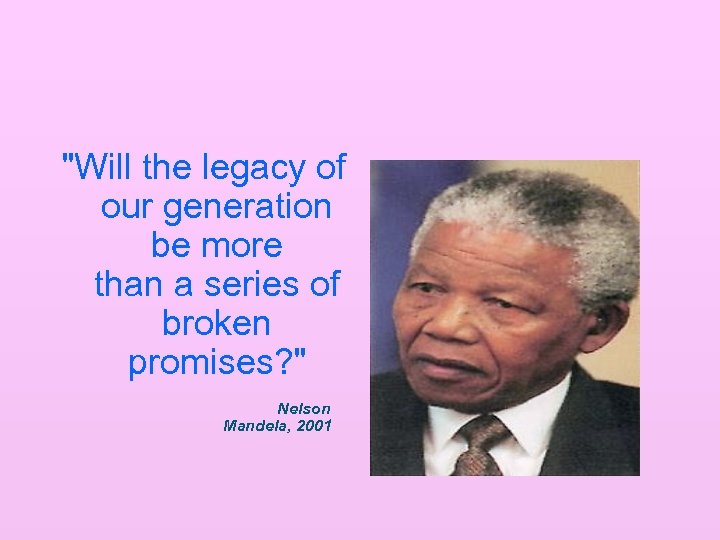 "Will the legacy of our generation be more than a series of broken promises?"

Nelson Mandela, 2001